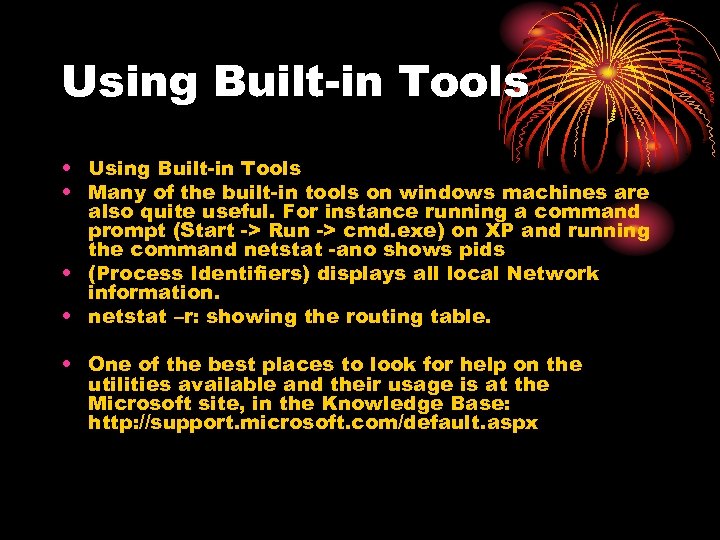 Using Built-in Tools

• Using Built-in Tools
• Many of the built-in tools on windows machines are also quite useful. For instance running a command prompt (Start -> Run -> cmd.exe) on XP and running the command netstat -ano shows pids
• (Process Identifiers) displays all local Network information.
• netstat –r: showing the routing table.

• One of the best places to look for help on the utilities available and their usage is at the Microsoft site, in the Knowledge Base: http://support.microsoft.com/default.aspx